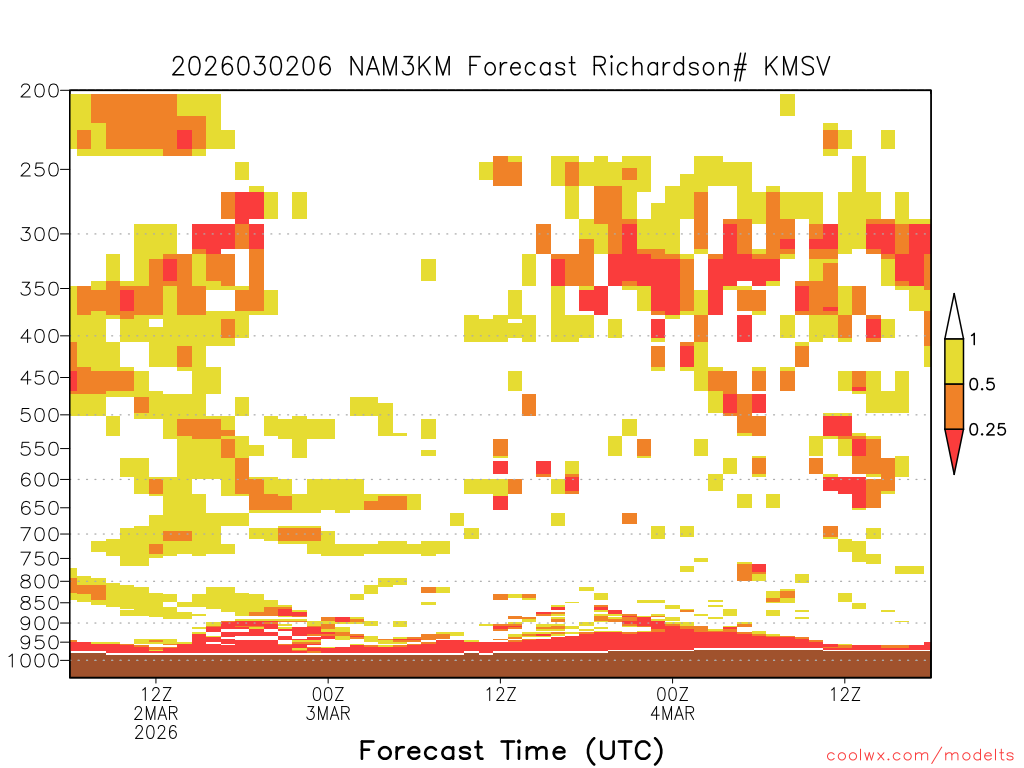 2026030206 NAM3KM Forecast Richardson# KMSV

200
250
300
350
400
450
500
550
600
650
700
750
800
850
900
950
1000

1
0.5
0.25

12Z
2MAR
2026

00Z
3MAR

12Z

00Z
4MAR

12Z

Forecast Time (UTC)

coolwx.com/modelts